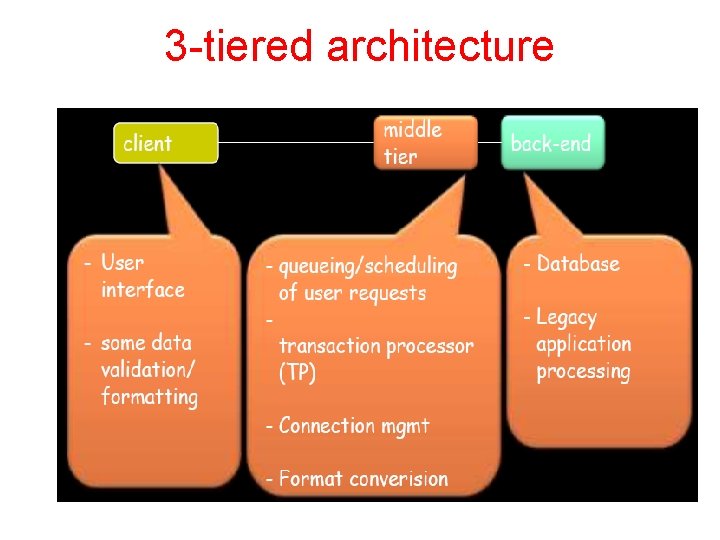 3-tiered architecture

client

middle tier

back-end

- User interface

- some data validation/ formatting

- queueing/scheduling of user requests

-
transaction processor (TP)

- Connection mgmt

- Format converision

- Database

- Legacy application processing